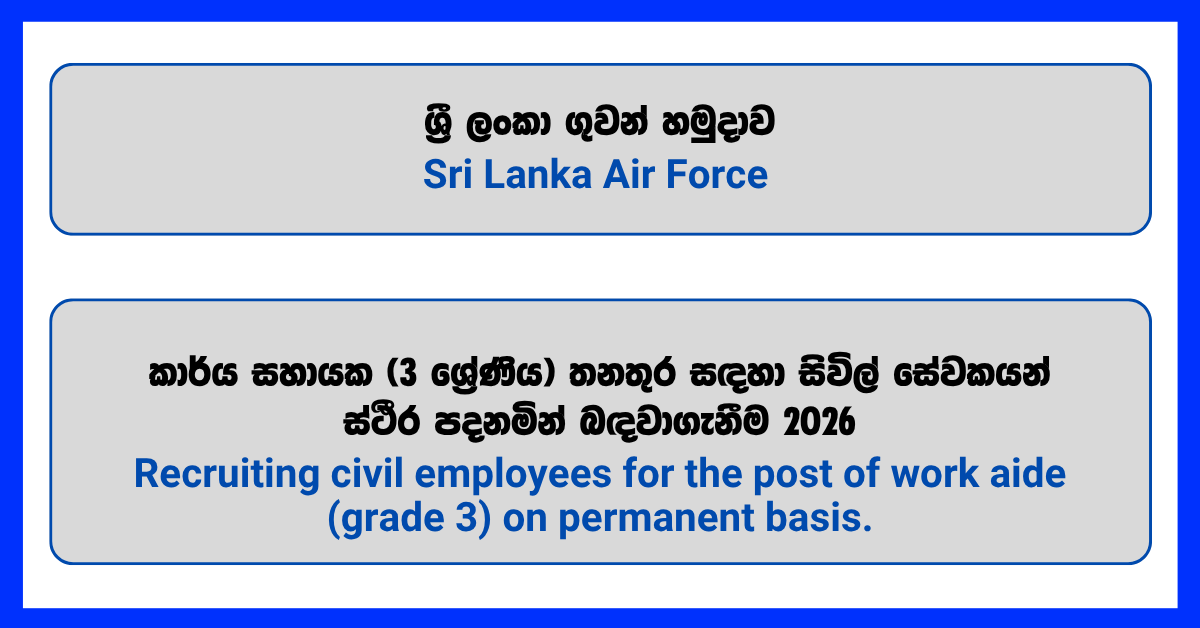 ශ්‍රී ලංකා ගුවන් හමුදාව
Sri Lanka Air Force

කාර්ය සහායක (3 ශ්‍රේණිය) තනතුර සඳහා සිවිල් සේවකයන් ස්ථිර පදනමින් බඳවාගැනීම 2026
Recruiting civil employees for the post of work aide (grade 3) on permanent basis.